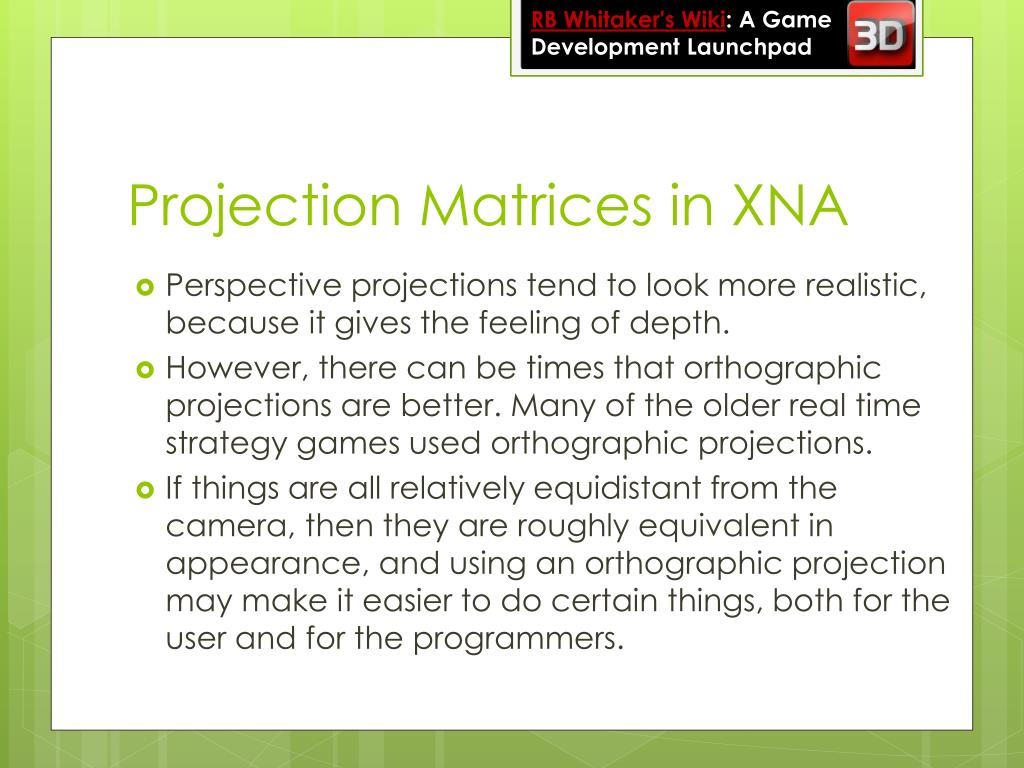 RB Whitaker's Wiki: A Game Development Launchpad

3D

Projection Matrices in XNA

Perspective projections tend to look more realistic, because it gives the feeling of depth.

However, there can be times that orthographic projections are better. Many of the older real time strategy games used orthographic projections.

If things are all relatively equidistant from the camera, then they are roughly equivalent in appearance, and using an orthographic projection may make it easier to do certain things, both for the user and for the programmers.